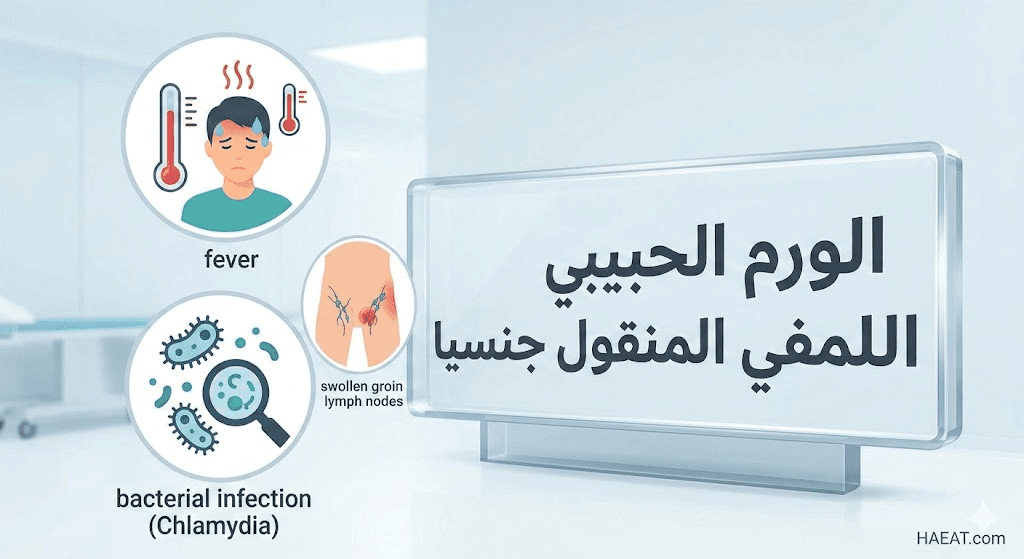 fever

swollen groin lymph nodes

bacterial infection (Chlamydia)

الورم الحبيبي
اللمفي المنقول جنسيا

HAEAT.com